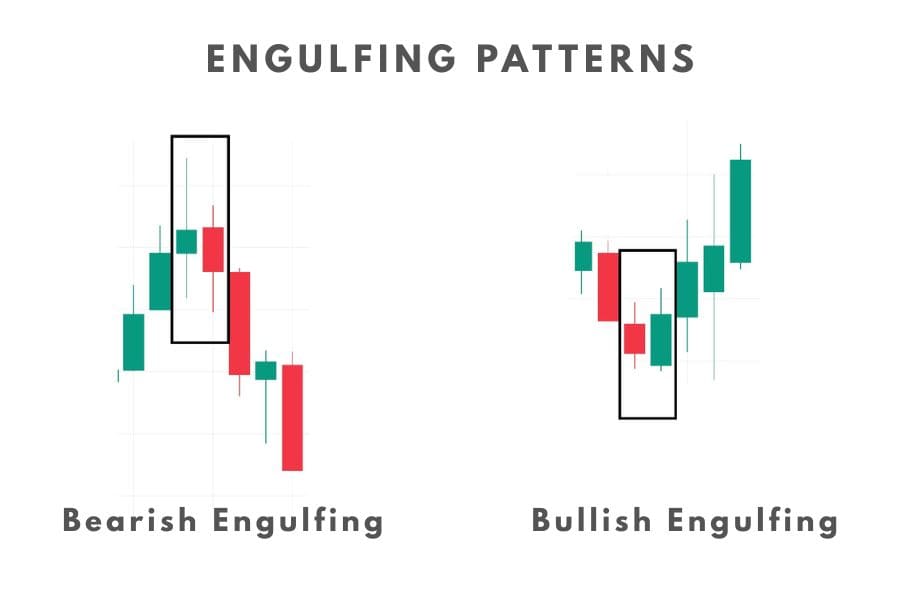 ENGULFING PATTERNS

Bearish Engulfing

Bullish Engulfing